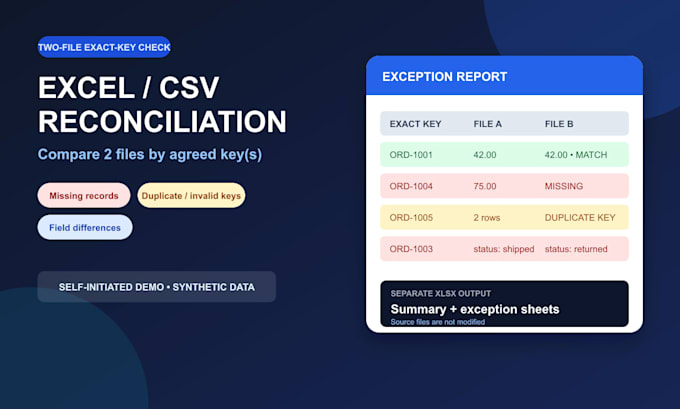 TWO-FILE EXACT-KEY CHECK

EXCEL / CSV RECONCILIATION

Compare 2 files by agreed key(s)

Missing records

Duplicate / invalid keys

Field differences

SELF-INITIATED DEMO • SYNTHETIC DATA

EXCEPTION REPORT

| EXACT KEY | FILE A | FILE B |
|---|---|---|
| ORD-1001 | 42.00 | 42.00 • MATCH |
| ORD-1004 | 75.00 | MISSING |
| ORD-1005 | 2 rows | DUPLICATE KEY |
| ORD-1003 | status: shipped | status: returned |

SEPARATE XLSX OUTPUT

Summary + exception sheets

Source files are not modified